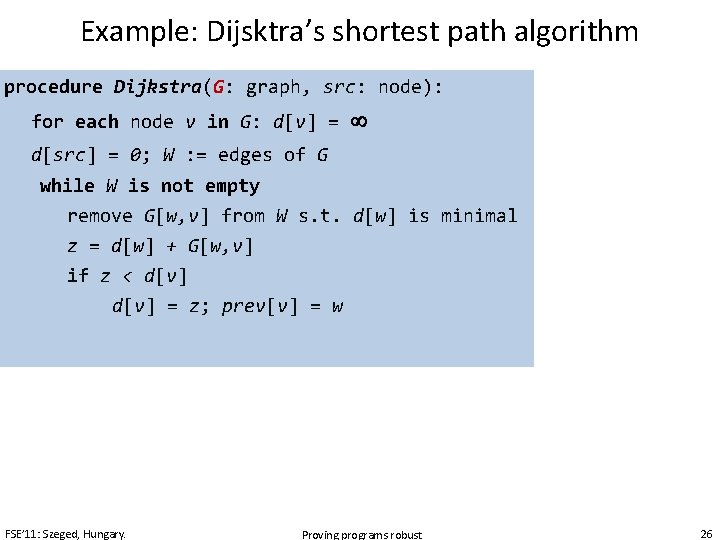 Example: Dijsktra's shortest path algorithm

procedure Dijkstra(G: graph, src: node):
for each node v in G: d[v] = ∞
d[src] = 0; W := edges of G
while W is not empty
remove G[w,v] from W s.t. d[w] is minimal
z = d[w] + G[w,v]
if z < d[v]
d[v] = z; prev[v] = w

FSE'11: Szeged, Hungary.
Proving programs robust
26